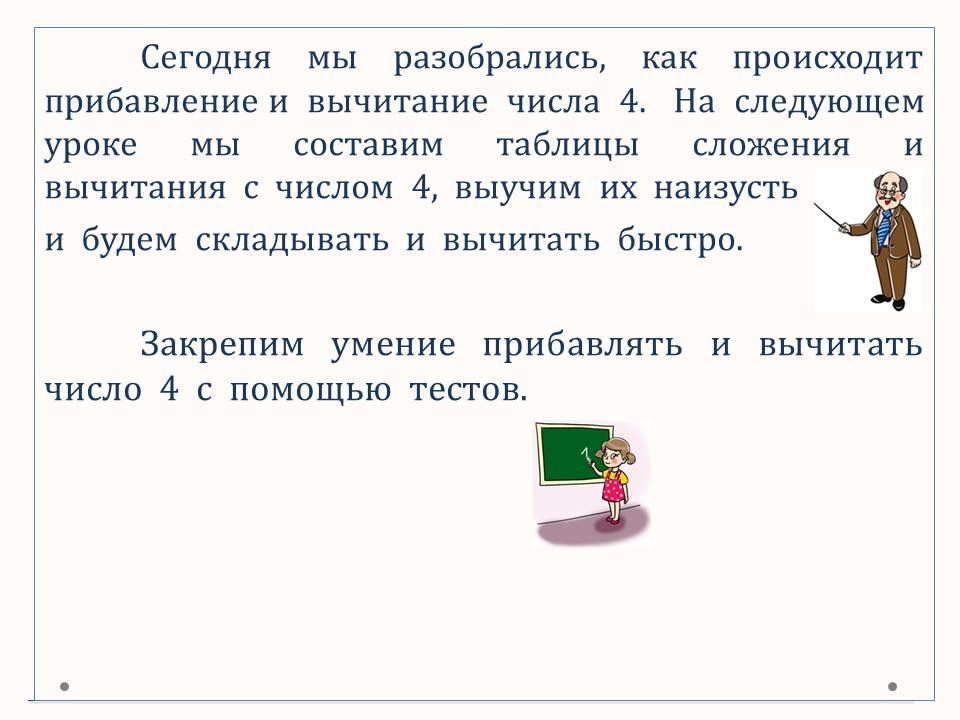 Сегодня мы разобрались, как происходит прибавление и вычитание числа 4. На следующем уроке мы составим таблицы сложения и вычитания с числом 4, выучим их наизусть и будем складывать и вычитать быстро.

Закрепим умение прибавлять и вычитать число 4 с помощью тестов.